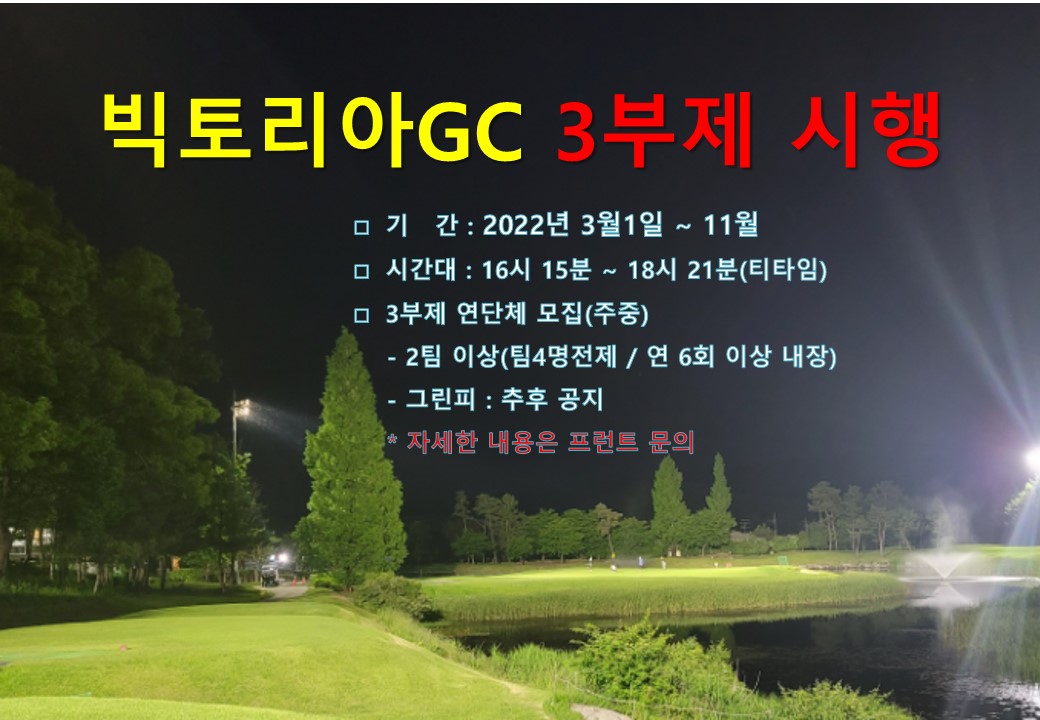 빅토리아GC 3부제 시행

□ 기 간 : 2022년 3월1일 ~ 11월

□ 시간대 : 16시 15분 ~ 18시 21분(티타임)

□ 3부제 연단체 모집(주중)

- 2팀 이상(팀4명전제 / 연 6회 이상 내장)

- 그린피 : 추후 공지

* 자세한 내용은 프런트 문의